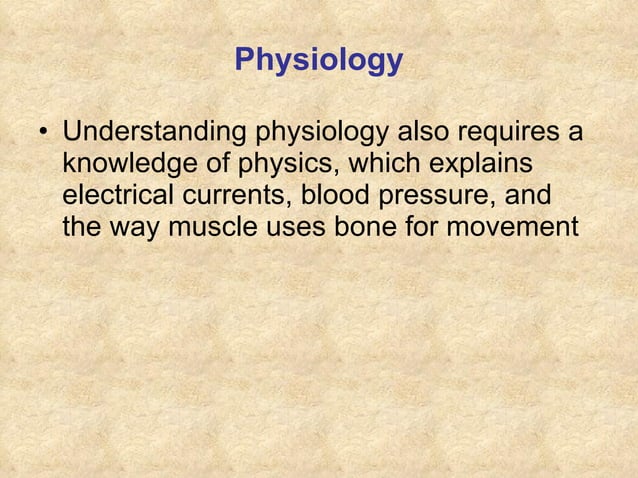 Physiology

• Understanding physiology also requires a knowledge of physics, which explains electrical currents, blood pressure, and the way muscle uses bone for movement